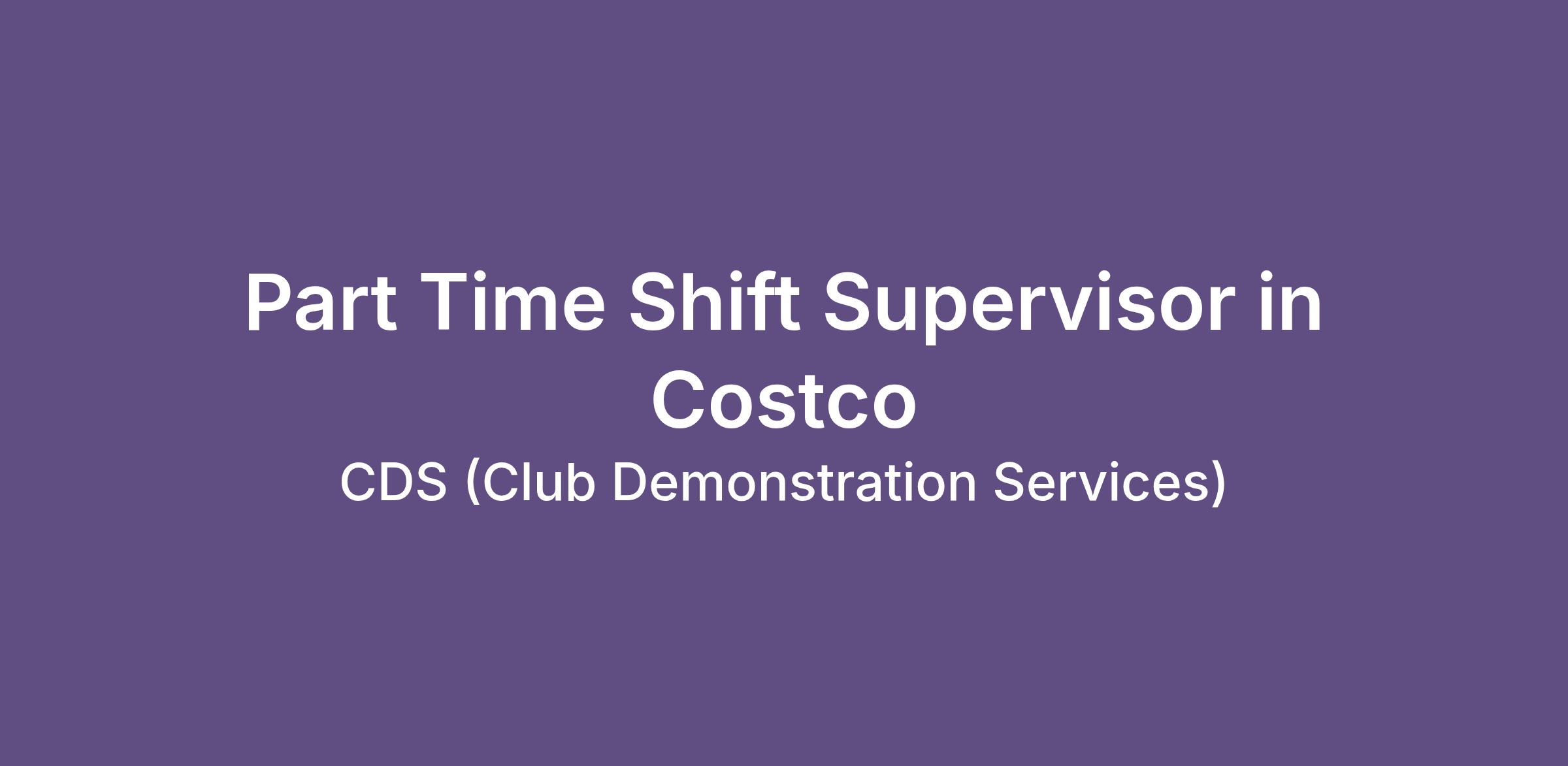 Part Time Shift Supervisor in Costco

CDS (Club Demonstration Services)